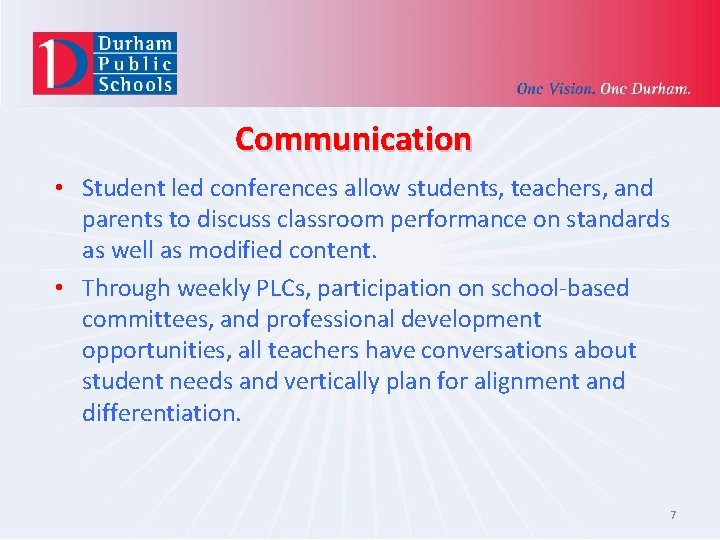 Durham Public Schools

One Vision. One Durham.

Communication

• Student led conferences allow students, teachers, and parents to discuss classroom performance on standards as well as modified content.

• Through weekly PLCs, participation on school-based committees, and professional development opportunities, all teachers have conversations about student needs and vertically plan for alignment and differentiation.

7